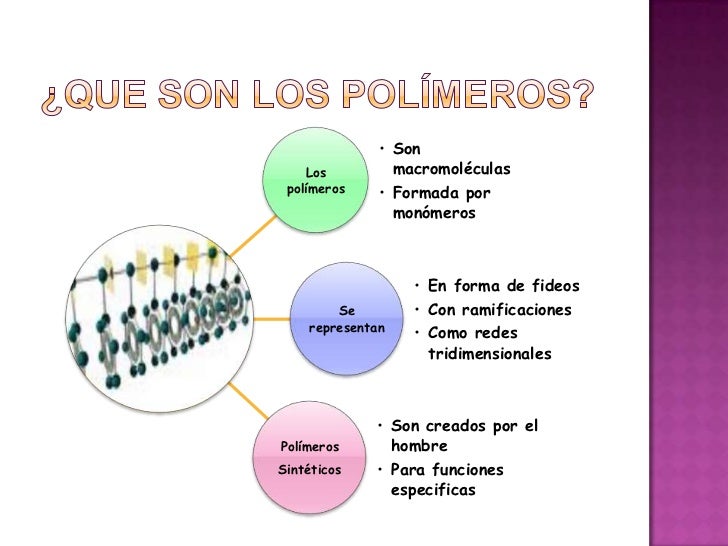 ¿QUE SON LOS POLÍMEROS?

Los polímeros

• Son macromoléculas
• Formada por monómeros

Se representan

• En forma de fideos
• Con ramificaciones
• Como redes tridimensionales

Polímeros Sintéticos

• Son creados por el hombre
• Para funciones especificas